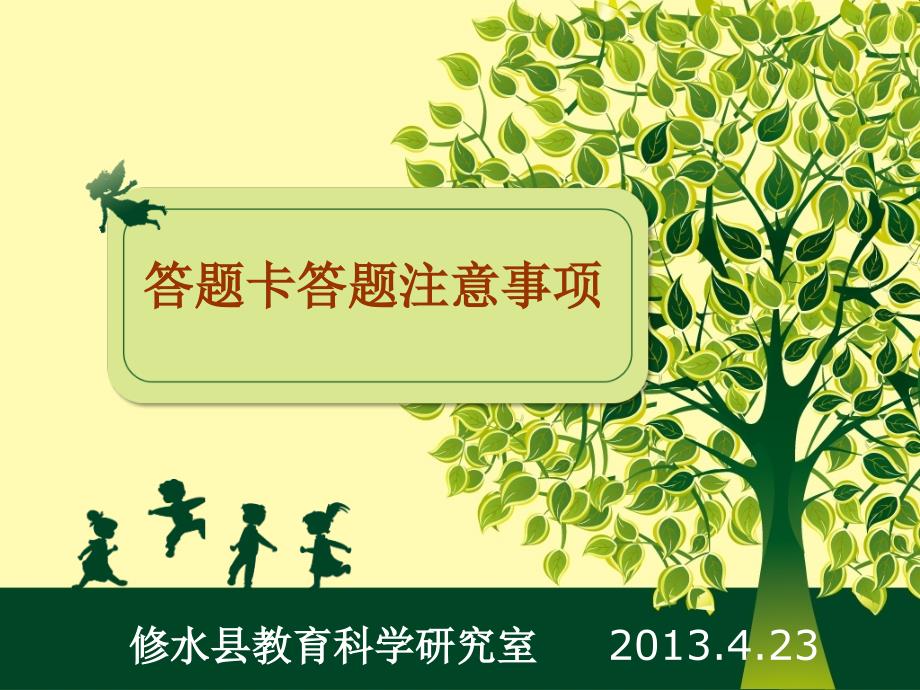 答题卡答题注意事项

修水县教育科学研究室 2013.4.23